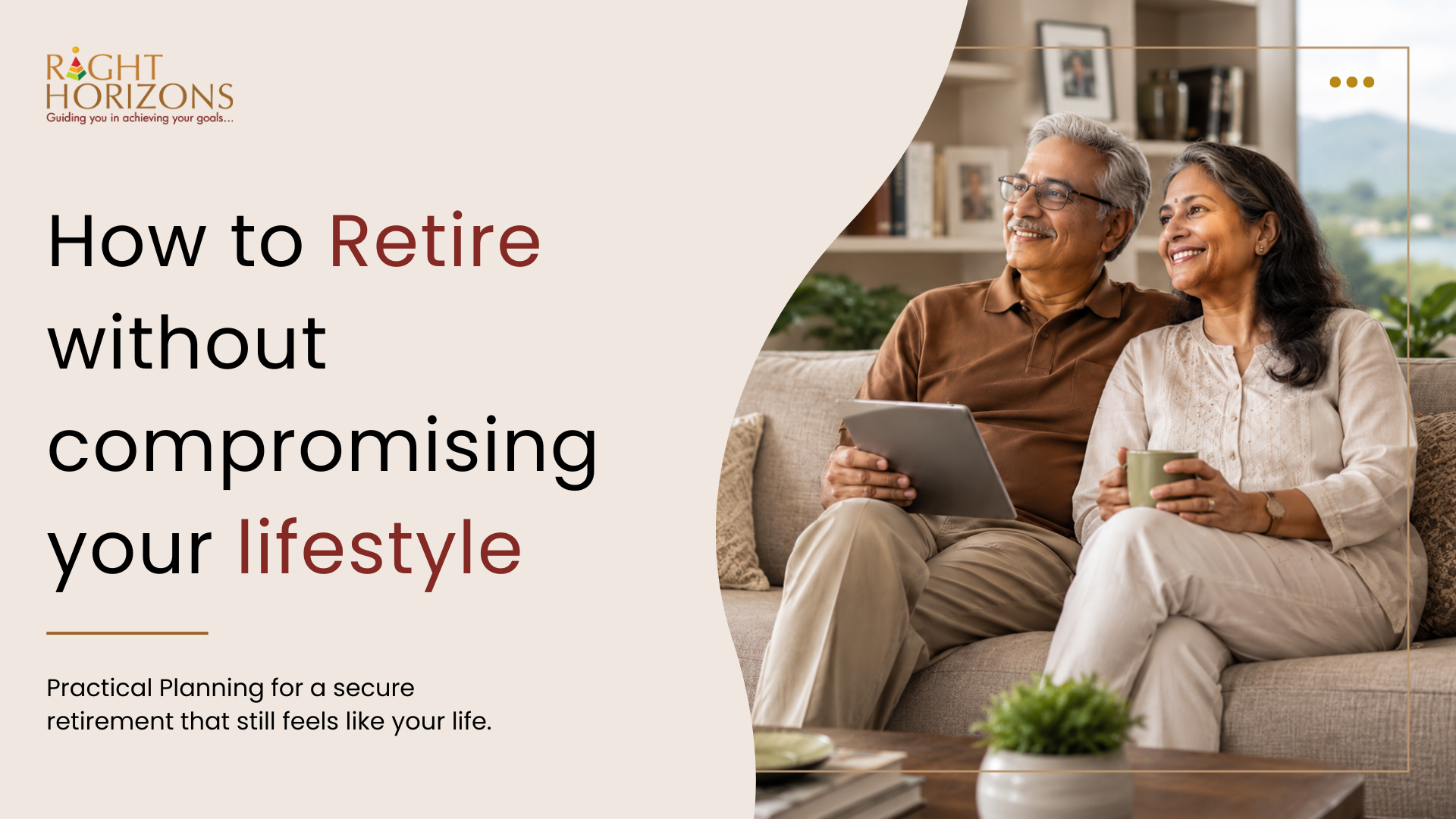 RIGHT HORIZONS
Guiding you in achieving your goals...

How to Retire without compromising your lifestyle

Practical Planning for a secure retirement that still feels like your life.